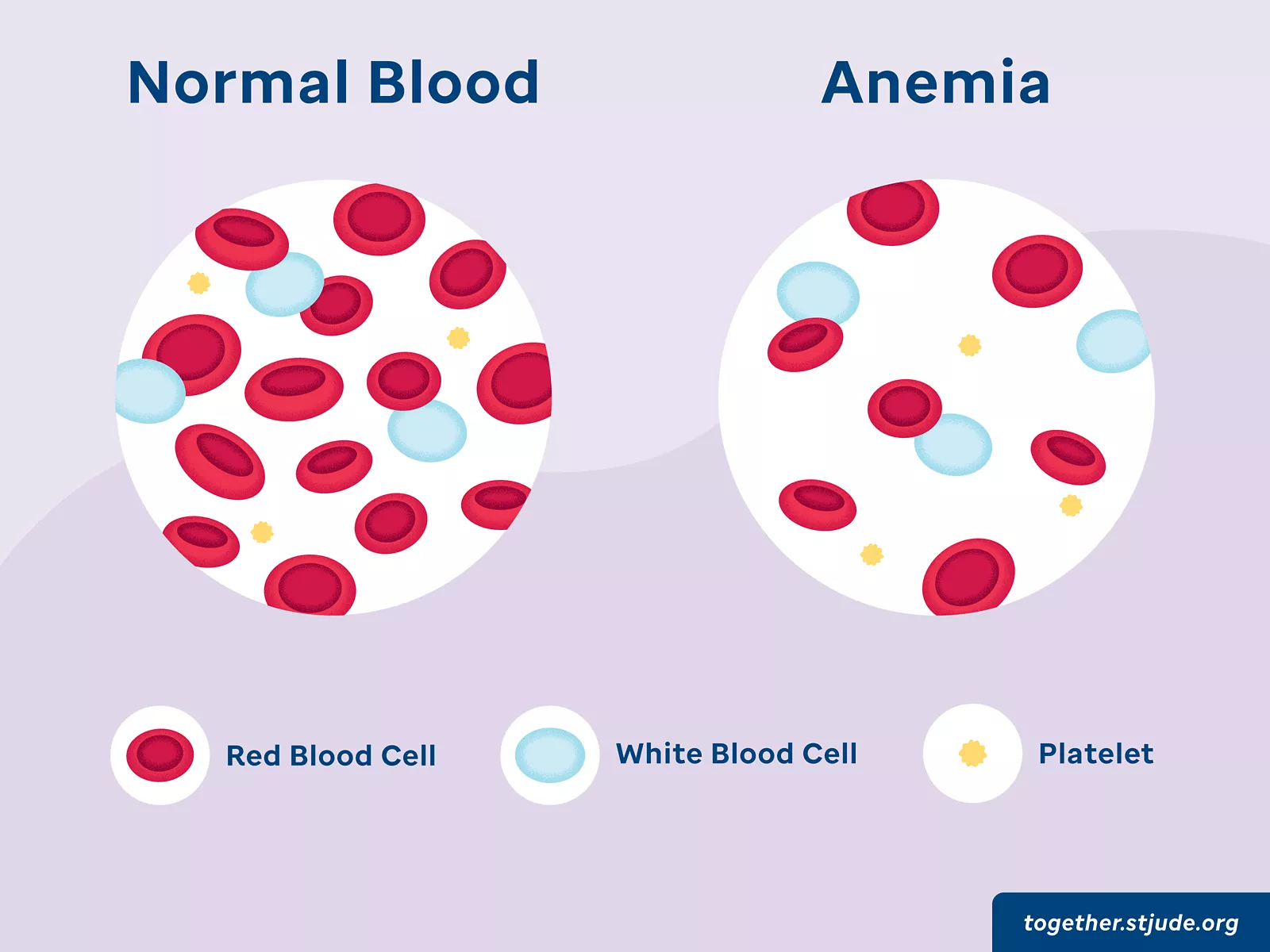 Normal Blood

Anemia

Red Blood Cell

White Blood Cell

Platelet

together.stjude.org